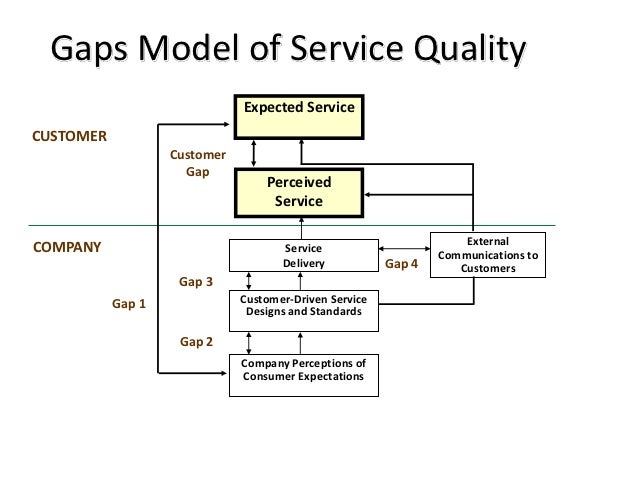 Gaps Model of Service Quality

CUSTOMER

Expected Service

Customer Gap

Perceived Service

COMPANY

Service Delivery

Gap 4

External Communications to Customers

Gap 3

Gap 1

Customer-Driven Service Designs and Standards

Gap 2

Company Perceptions of Consumer Expectations